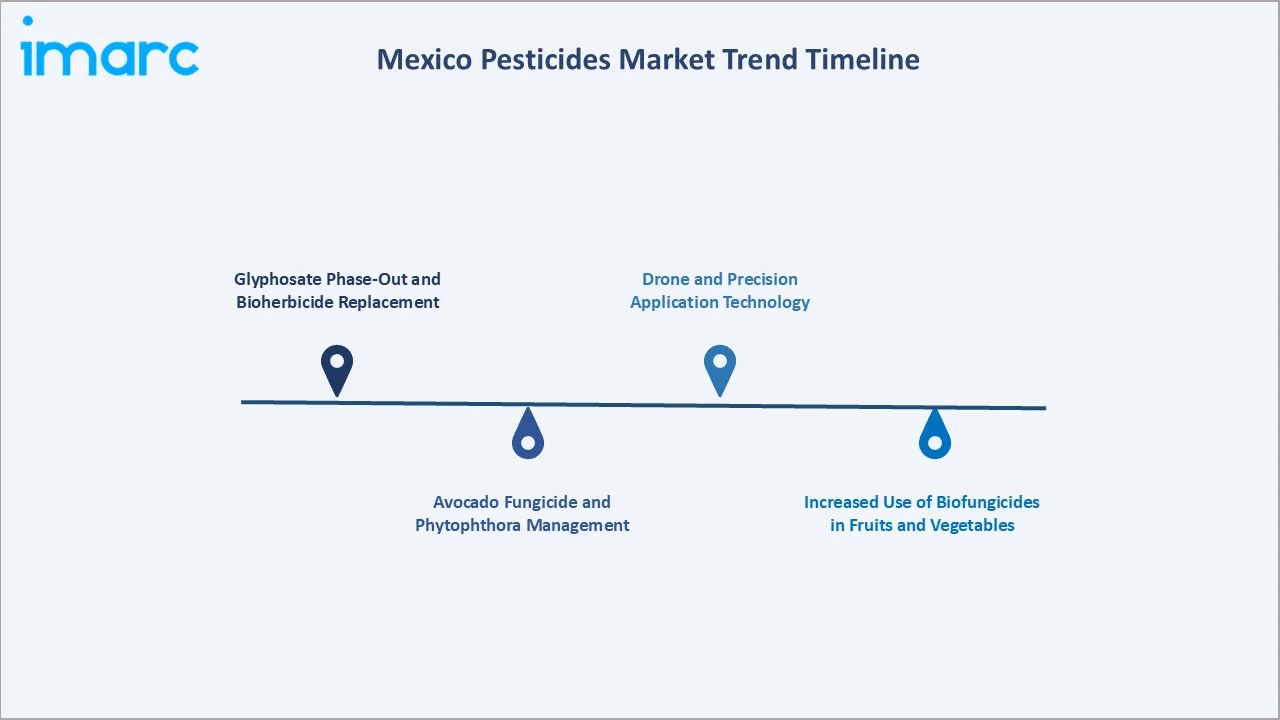 imarc

Mexico Pesticides Market Trend Timeline

Glyphosate Phase-Out and Bioherbicide Replacement

Avocado Fungicide and Phytophthora Management

Drone and Precision Application Technology

Increased Use of Biofungicides in Fruits and Vegetables